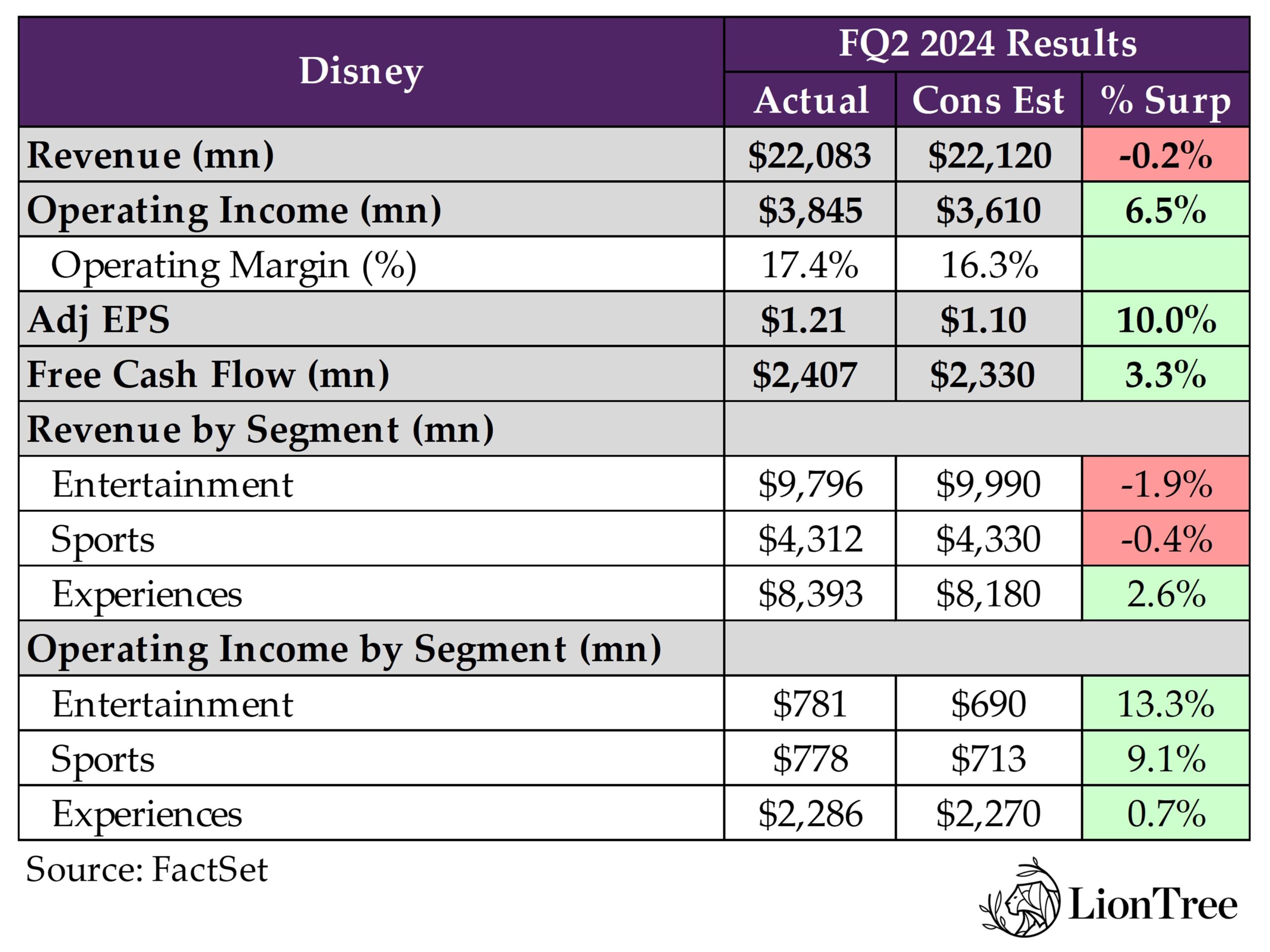 | Disney | FQ2 2024 Results | | |
|---|---|---|---|
| | Actual | Cons Est | % Surp |
| Revenue (mn) | \$22,083 | \$22,120 | -0.2% |
| Operating Income (mn) | \$3,845 | \$3,610 | 6.5% |
| Operating Margin (%) | 17.4% | 16.3% | |
| Adj EPS | \$1.21 | \$1.10 | 10.0% |
| Free Cash Flow (mn) | \$2,407 | \$2,330 | 3.3% |
| Revenue by Segment (mn) | | | |
| Entertainment | \$9,796 | \$9,990 | -1.9% |
| Sports | \$4,312 | \$4,330 | -0.4% |
| Experiences | \$8,393 | \$8,180 | 2.6% |
| Operating Income by Segment (mn) | | | |
| Entertainment | \$781 | \$690 | 13.3% |
| Sports | \$778 | \$713 | 9.1% |
| Experiences | \$2,286 | \$2,270 | 0.7% |

Source: FactSet

LionTree